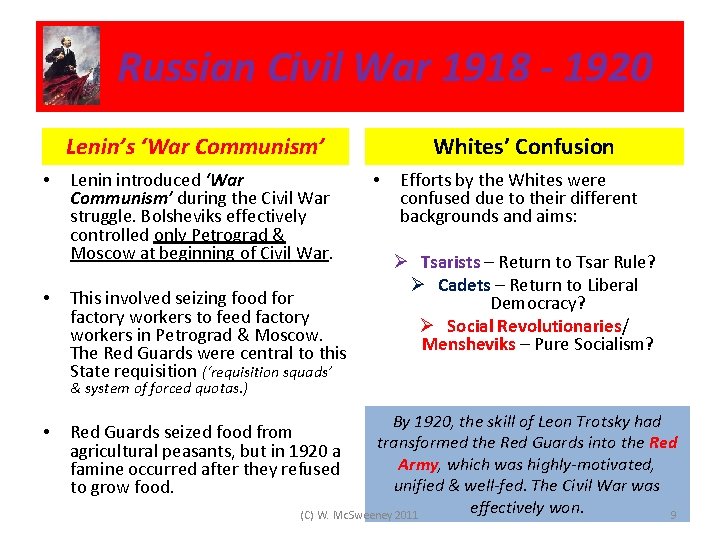 Russian Civil War 1918 - 1920

Lenin's 'War Communism'

• Lenin introduced 'War Communism' during the Civil War struggle. Bolsheviks effectively controlled only Petrograd & Moscow at beginning of Civil War.

• This involved seizing food for factory workers to feed factory workers in Petrograd & Moscow. The Red Guards were central to this State requisition ('requisition squads' & system of forced quotas.)

• Red Guards seized food from agricultural peasants, but in 1920 a famine occurred after they refused to grow food.

Whites' Confusion

• Efforts by the Whites were confused due to their different backgrounds and aims:

➢ Tsarists – Return to Tsar Rule?

➢ Cadets – Return to Liberal Democracy?

➢ Social Revolutionaries/ Mensheviks – Pure Socialism?

By 1920, the skill of Leon Trotsky had transformed the Red Guards into the Red Army, which was highly-motivated, unified & well-fed. The Civil War was effectively won.

(C) W. McSweeney 2011

9